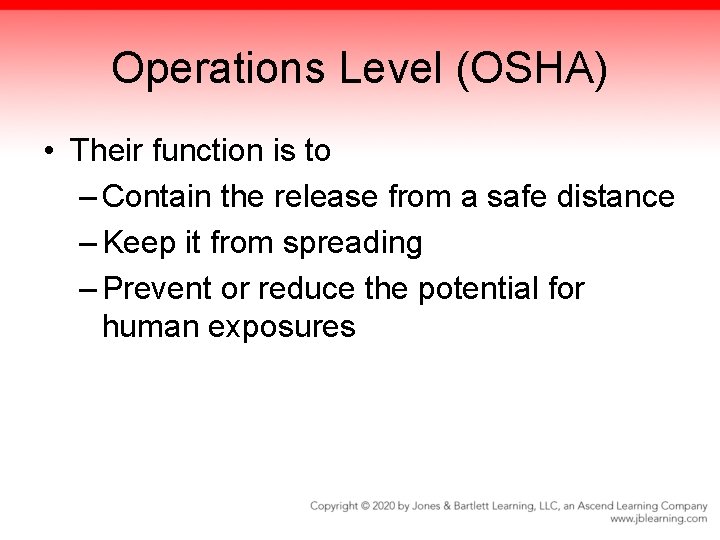 Operations Level (OSHA)

• Their function is to

– Contain the release from a safe distance

– Keep it from spreading

– Prevent or reduce the potential for human exposures

Copyright © 2020 by Jones & Bartlett Learning, LLC, an Ascend Learning Company
www.jblearning.com